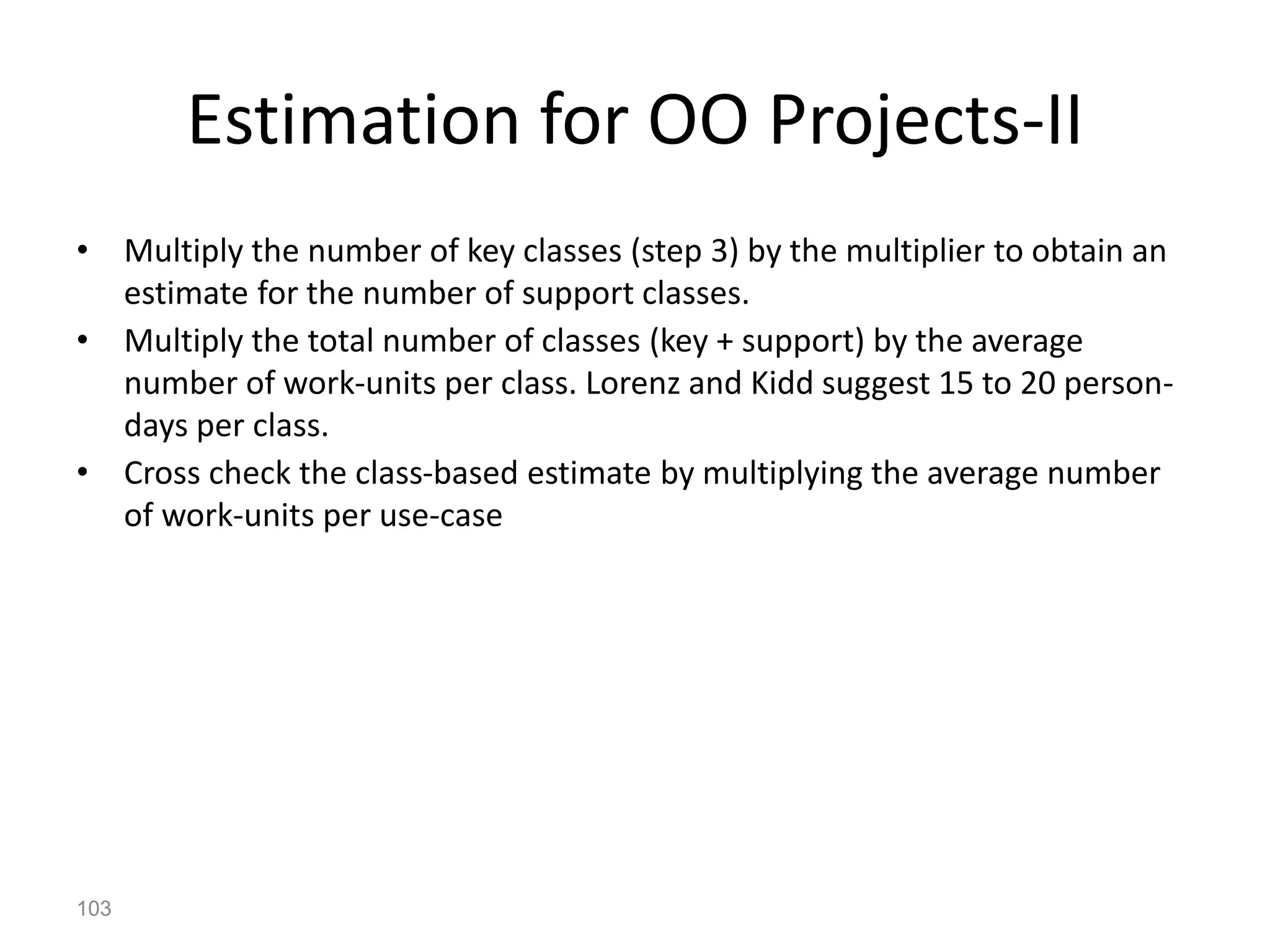 Estimation for OO Projects-II

• Multiply the number of key classes (step 3) by the multiplier to obtain an estimate for the number of support classes.
• Multiply the total number of classes (key + support) by the average number of work-units per class. Lorenz and Kidd suggest 15 to 20 person-days per class.
• Cross check the class-based estimate by multiplying the average number of work-units per use-case

103